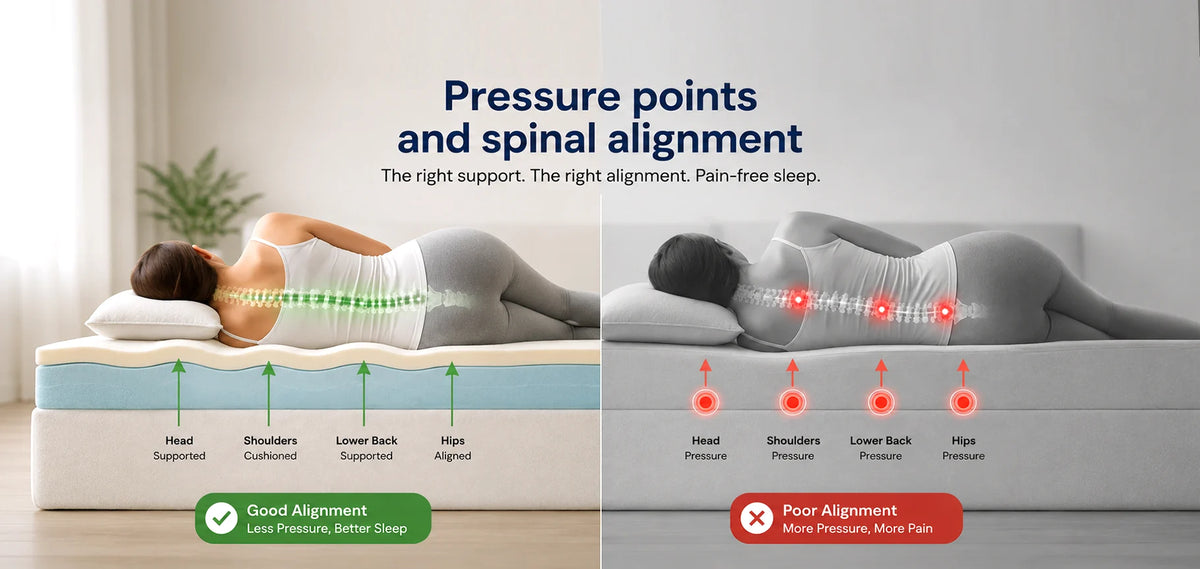 Pressure points and spinal alignment

The right support. The right alignment. Pain-free sleep.

Head
Supported

Shoulders
Cushioned

Lower Back
Supported

Hips
Aligned

Good Alignment
Less Pressure, Better Sleep

Head
Pressure

Shoulders
Pressure

Lower Back
Pressure

Hips
Pressure

Poor Alignment
More Pressure, More Pain